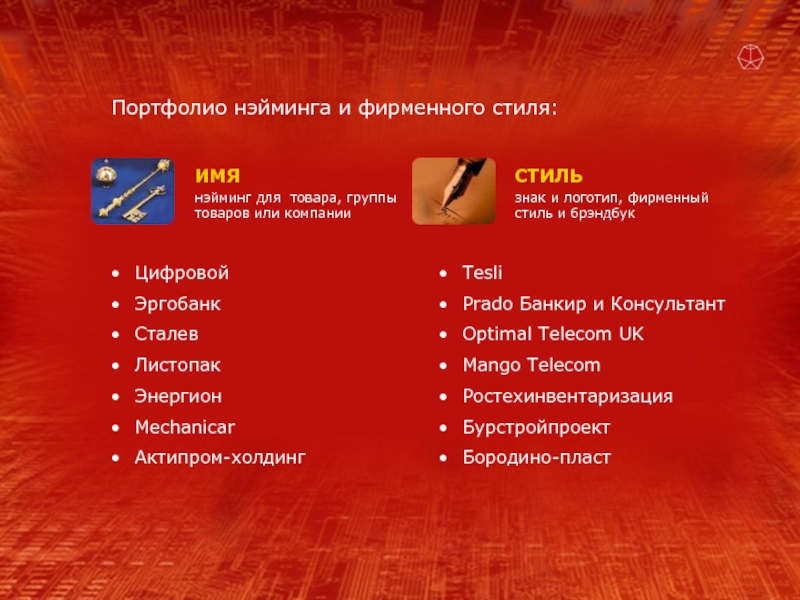 Портфолио нэйминга и фирменного стиля:

ИМЯ
нэйминг для товара, группы товаров или компании

• Цифровой
• Эргобанк
• Сталев
• Листопак
• Энергион
• Mechanicar
• Актипром-холдинг

СТИЛЬ
знак и логотип, фирменный стиль и брэндбук

• Tesli
• Prado Банкир и Консультант
• Optimal Telecom UK
• Mango Telecom
• Ростехинвентаризация
• Бурстройпроект
• Бородино-пласт